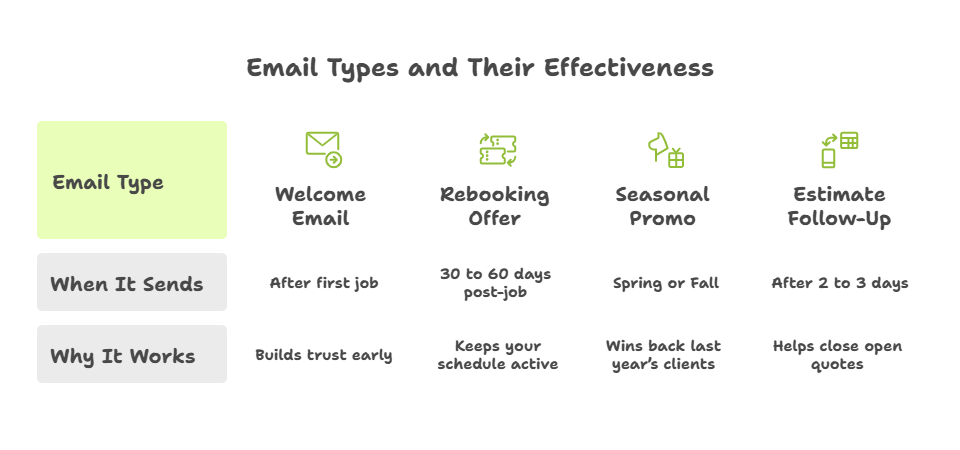 Email Types and Their Effectiveness

| Email Type | Welcome Email | Rebooking Offer | Seasonal Promo | Estimate Follow-Up |
|---|---|---|---|---|
| When It Sends | After first job | 30 to 60 days post-job | Spring or Fall | After 2 to 3 days |
| Why It Works | Builds trust early | Keeps your schedule active | Wins back last year's clients | Helps close open quotes |